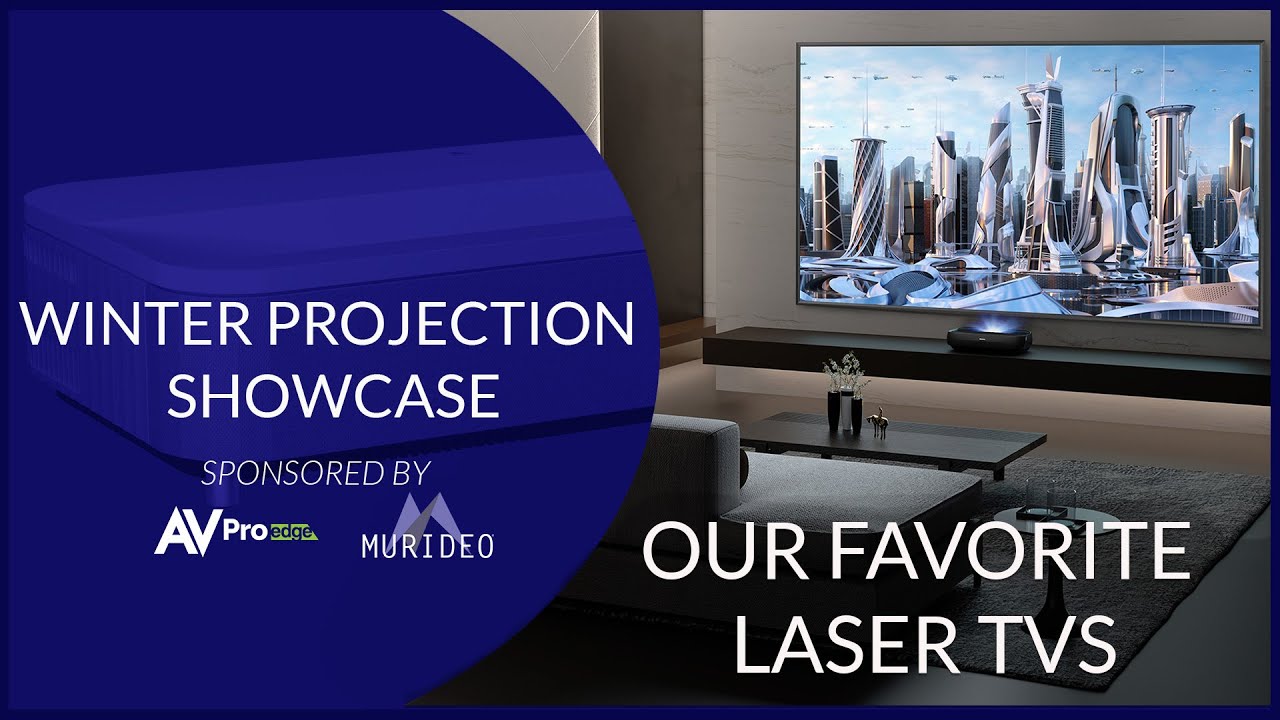 WINTER PROJECTION SHOWCASE

SPONSORED BY

AVProedge

MURIDEO

OUR FAVORITE LASER TVS